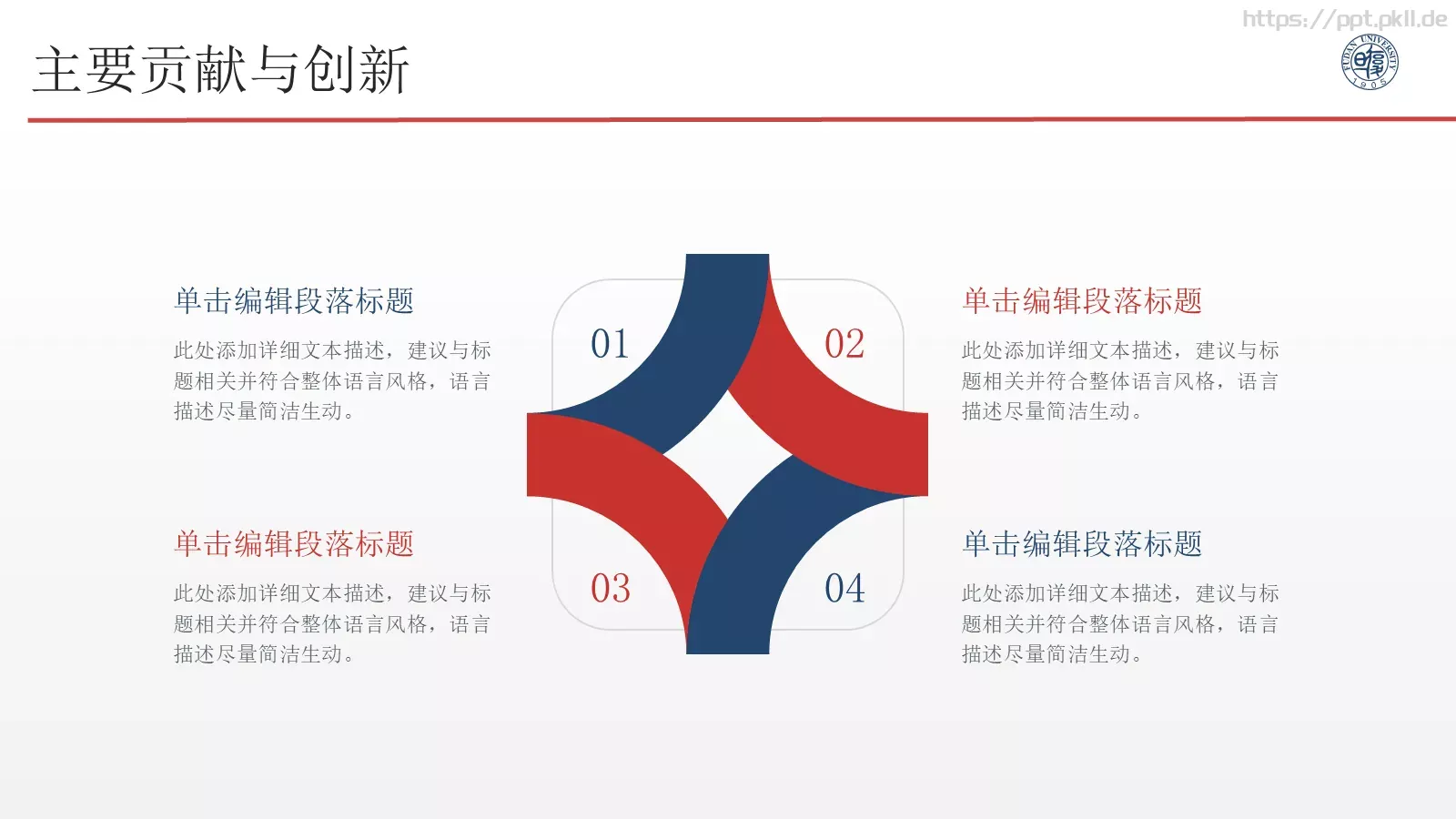 https://ppt.pkll.de

主要贡献与创新

FUDAN UNIVERSITY 1905

单击编辑段落标题

此处添加详细文本描述，建议与标题相关并符合整体语言风格，语言描述尽量简洁生动。

01

02

单击编辑段落标题

此处添加详细文本描述，建议与标题相关并符合整体语言风格，语言描述尽量简洁生动。

单击编辑段落标题

此处添加详细文本描述，建议与标题相关并符合整体语言风格，语言描述尽量简洁生动。

03

04

单击编辑段落标题

此处添加详细文本描述，建议与标题相关并符合整体语言风格，语言描述尽量简洁生动。